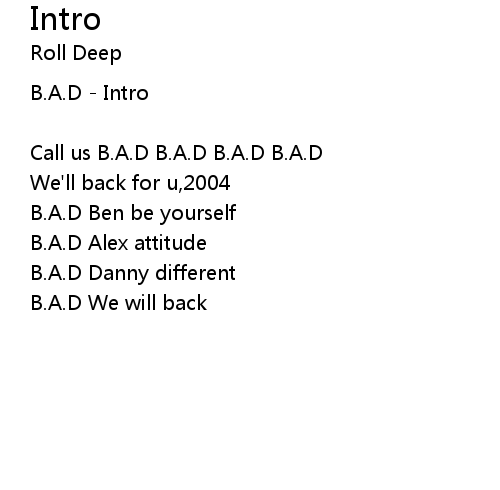 Intro
Roll Deep

B.A.D - Intro

Call us B.A.D B.A.D B.A.D B.A.D
We'll back for u,2004
B.A.D Ben be yourself
B.A.D Alex attitude
B.A.D Danny different
B.A.D We will back